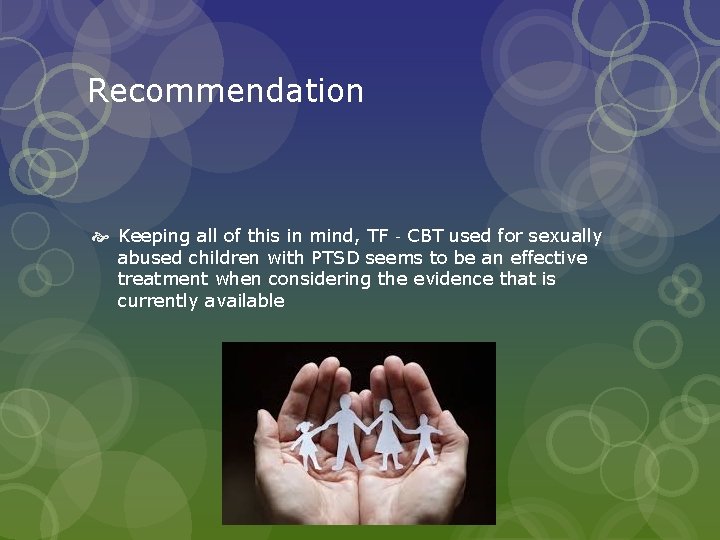 Recommendation

Keeping all of this in mind, TF - CBT used for sexually abused children with PTSD seems to be an effective treatment when considering the evidence that is currently available